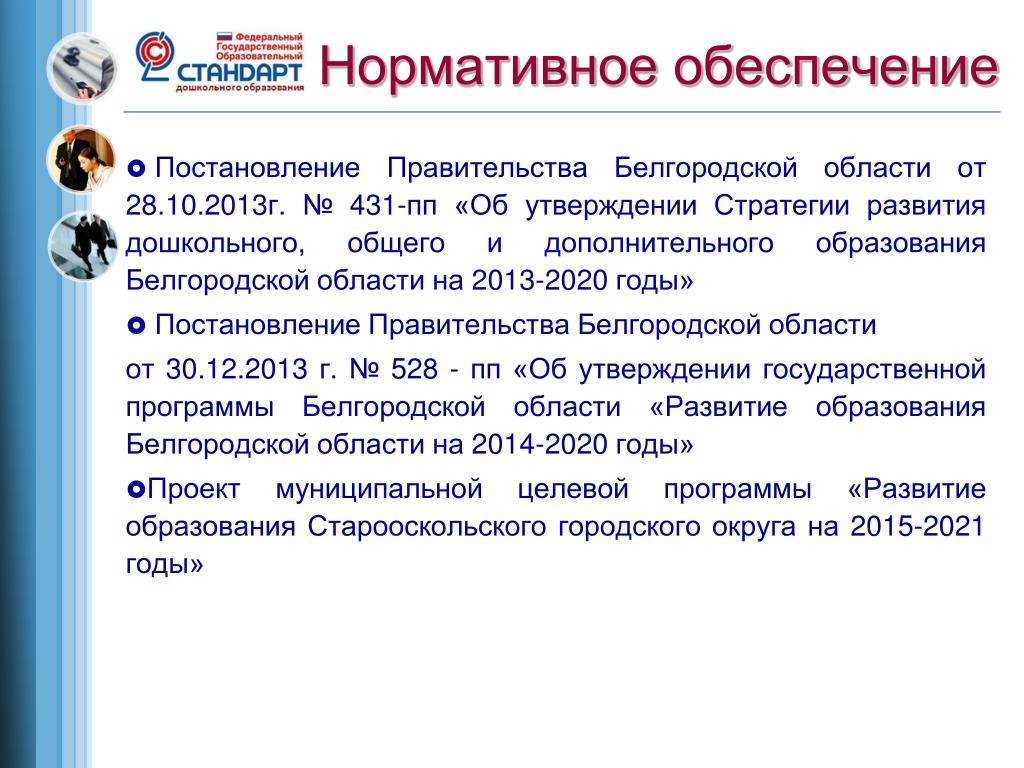 Федеральный Государственный Образовательный СТАНДАРТ дошкольного образования

Нормативное обеспечение

Постановление Правительства Белгородской области от 28.10.2013г. № 431-пп «Об утверждении Стратегии развития дошкольного, общего и дополнительного образования Белгородской области на 2013-2020 годы»

Постановление Правительства Белгородской области

от 30.12.2013 г. № 528 - пп «Об утверждении государственной программы Белгородской области «Развитие образования Белгородской области на 2014-2020 годы»

Проект муниципальной целевой программы «Развитие образования Старооскольского городского округа на 2015-2021 годы»